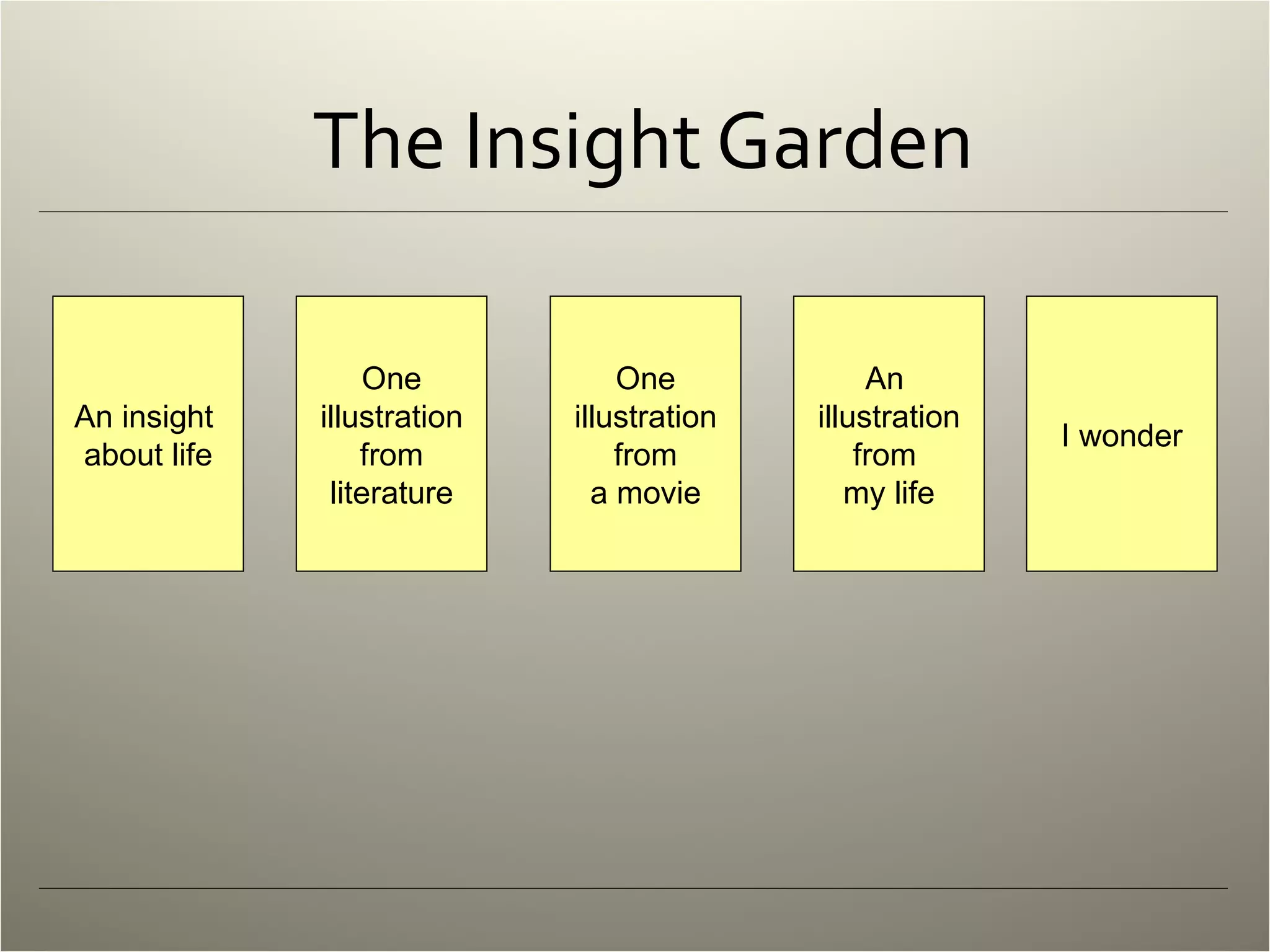 The Insight Garden

An insight about life

One illustration from literature

One illustration from a movie

An illustration from my life

I wonder